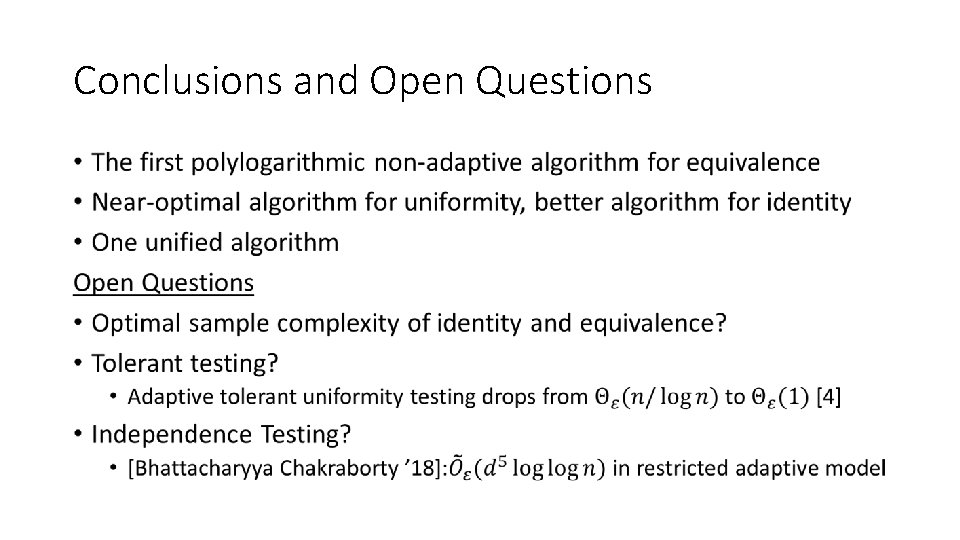 Conclusions and Open Questions

• The first polylogarithmic non-adaptive algorithm for equivalence
• Near-optimal algorithm for uniformity, better algorithm for identity
• One unified algorithm

Open Questions

• Optimal sample complexity of identity and equivalence?
• Tolerant testing?
  • Adaptive tolerant uniformity testing drops from $\Theta_\varepsilon(n/\log n)$ to $\Theta_\varepsilon(1)$ [4]
• Independence Testing?
  • [Bhattacharyya Chakraborty '18]:$\tilde{O}_\varepsilon(d^5 \log\log n)$ in restricted adaptive model